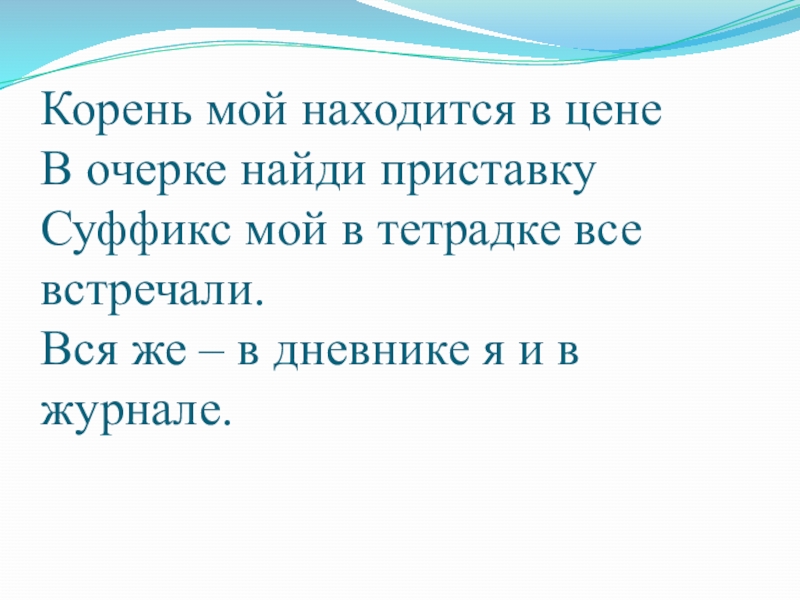 Корень мой находится в цене
В очерке найди приставку
Суффикс мой в тетрадке все встречали.
Вся же – в дневнике я и в журнале.